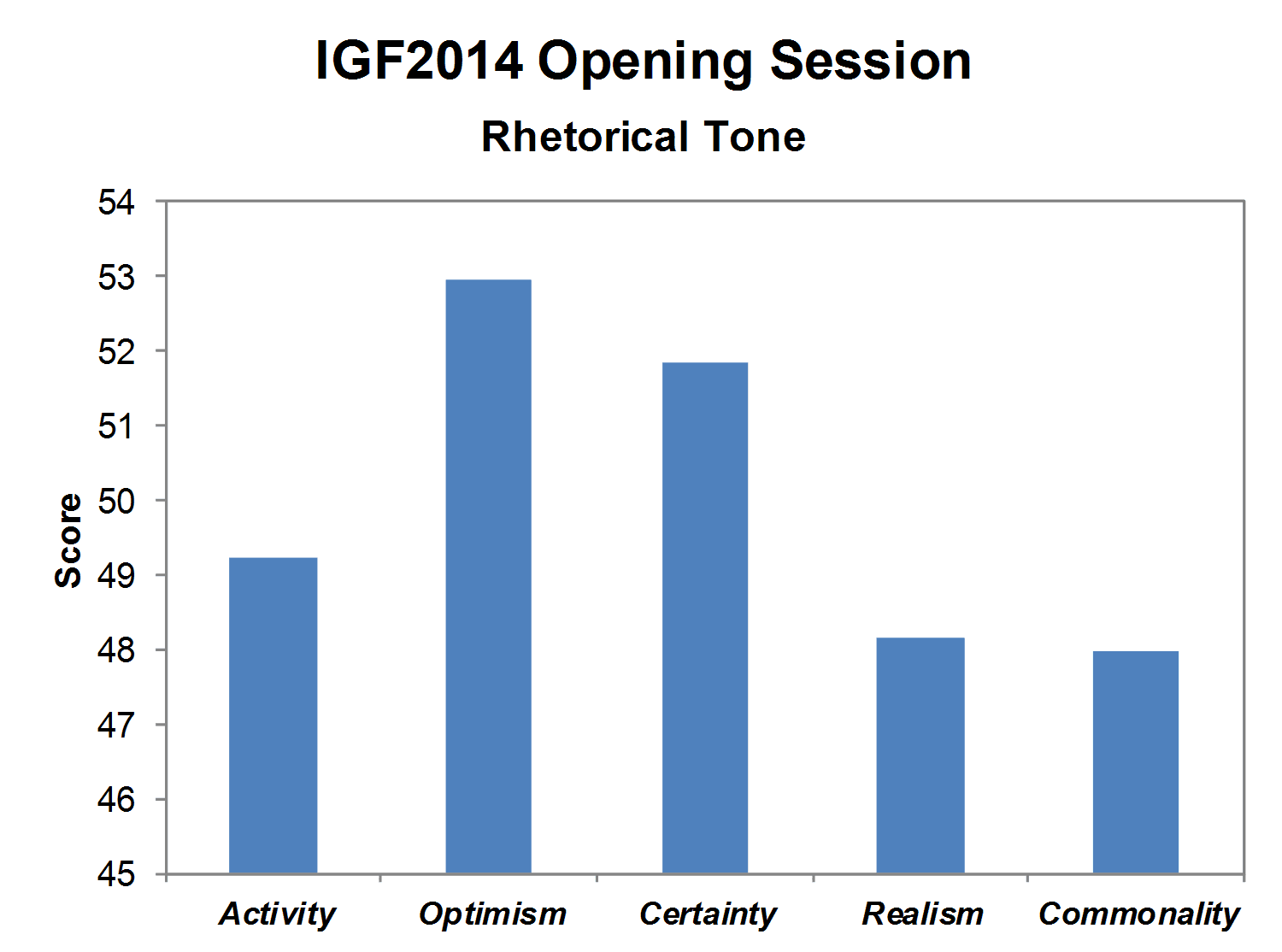 IGF2014 Opening Session
Rhetorical Tone

Score

54
53
52
51
50
49
48
47
46
45

Activity
Optimism
Certainty
Realism
Commonality